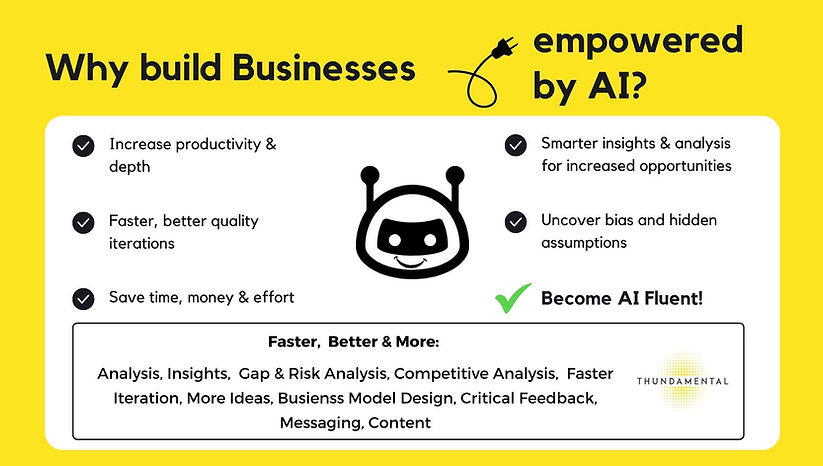 Why build Businesses empowered by AI?

Increase productivity & depth

Faster, better quality iterations

Save time, money & effort

Smarter insights & analysis for increased opportunities

Uncover bias and hidden assumptions

Become AI Fluent!

Faster, Better & More:

Analysis, Insights, Gap & Risk Analysis, Competitive Analysis, Faster Iteration, More Ideas, Busienss Model Design, Critical Feedback, Messaging, Content

THUNDAMENTAL